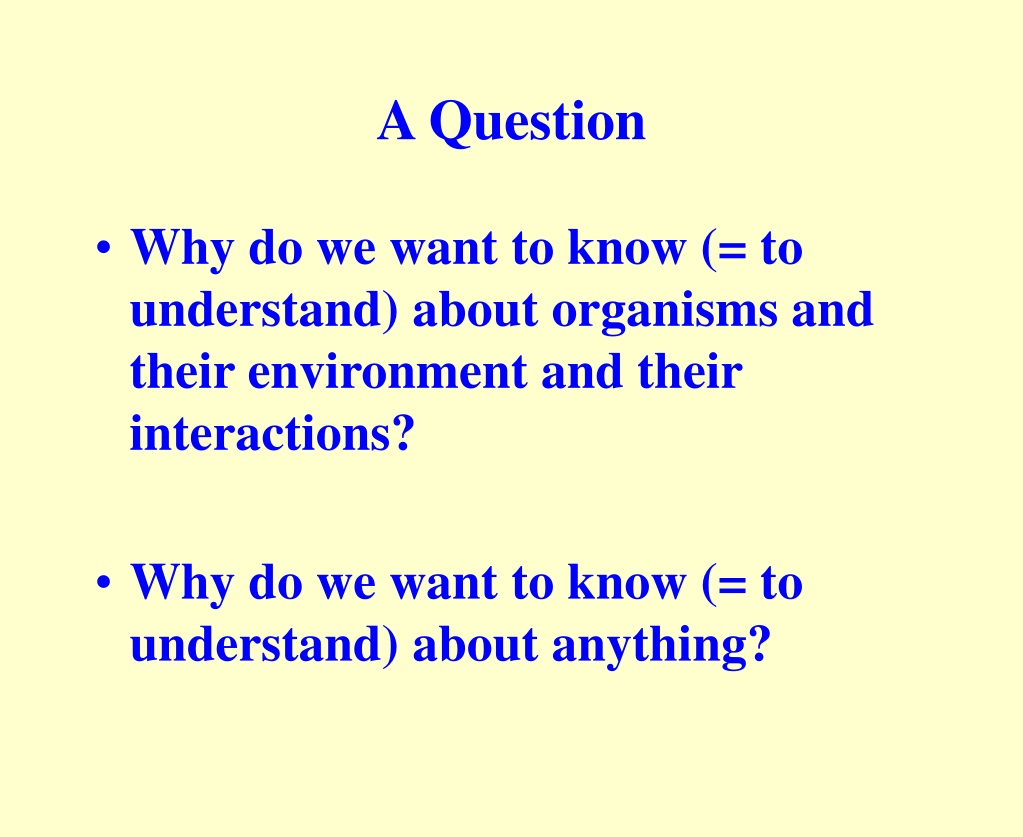 A Question

• Why do we want to know (= to understand) about organisms and their environment and their interactions?

• Why do we want to know (= to understand) about anything?